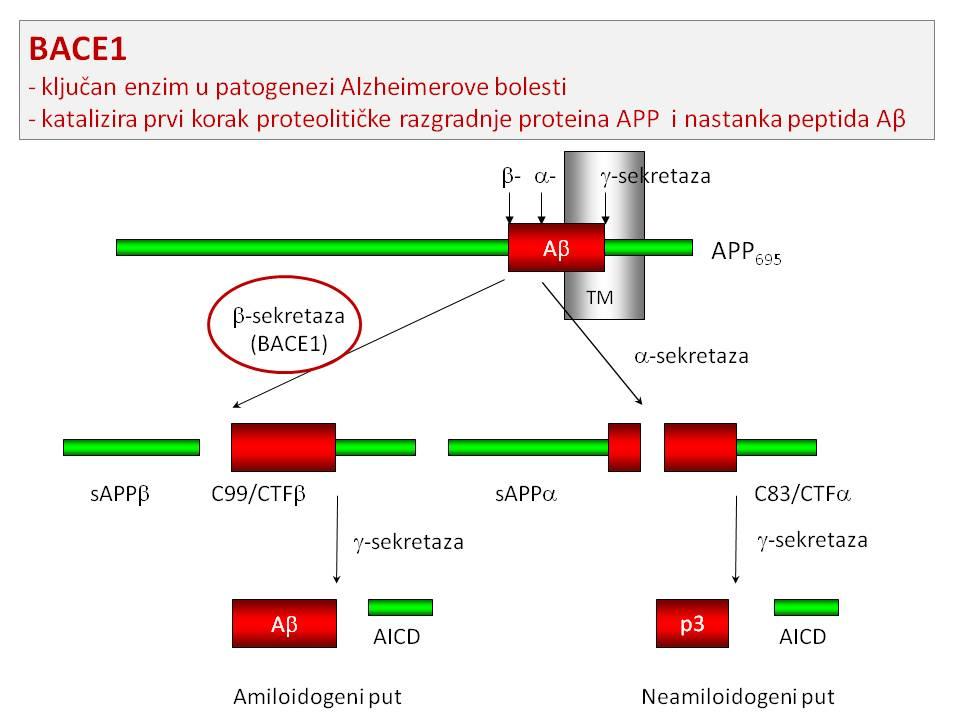 BACE1
- ključan enzim u patogenezi Alzheimerove bolesti
- katalizira prvi korak proteolitičke razgradnje proteina APP i nastanka peptida Aβ

β- α- γ-sekretaza

Aβ

$APP_{695}$

TM

β-sekretaza
(BACE1)

α-sekretaza

sAPPβ C99/CTFβ sAPPα C83/CTFα

γ-sekretaza

γ-sekretaza

Aβ AICD

p3 AICD

Amiloidogeni put

Neamiloidogeni put